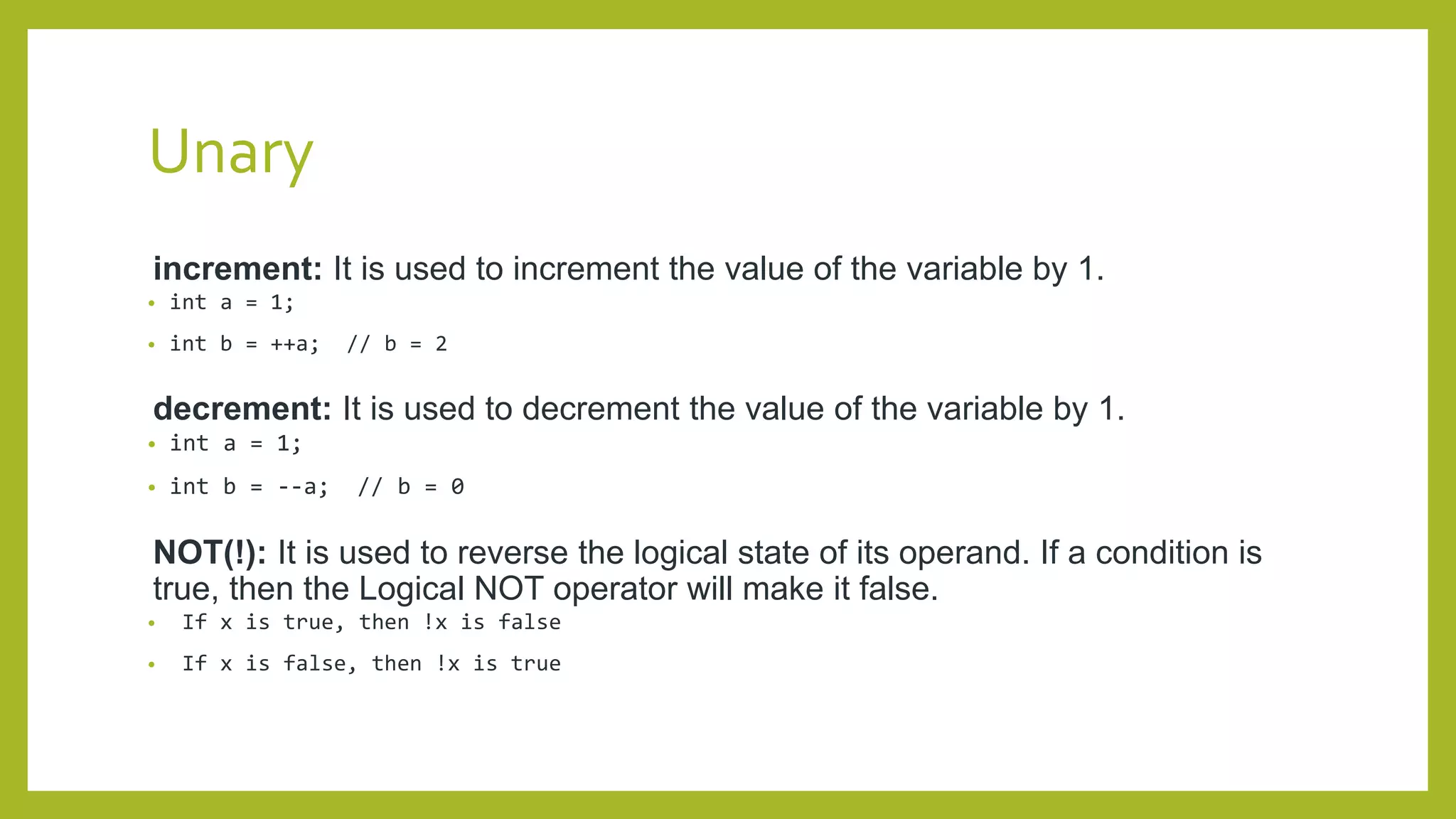 Unary

increment: It is used to increment the value of the variable by 1.

• int a = 1;
• int b = ++a;  // b = 2

decrement: It is used to decrement the value of the variable by 1.

• int a = 1;
• int b = --a;  // b = 0

NOT(!): It is used to reverse the logical state of its operand. If a condition is true, then the Logical NOT operator will make it false.

• If x is true, then !x is false
• If x is false, then !x is true